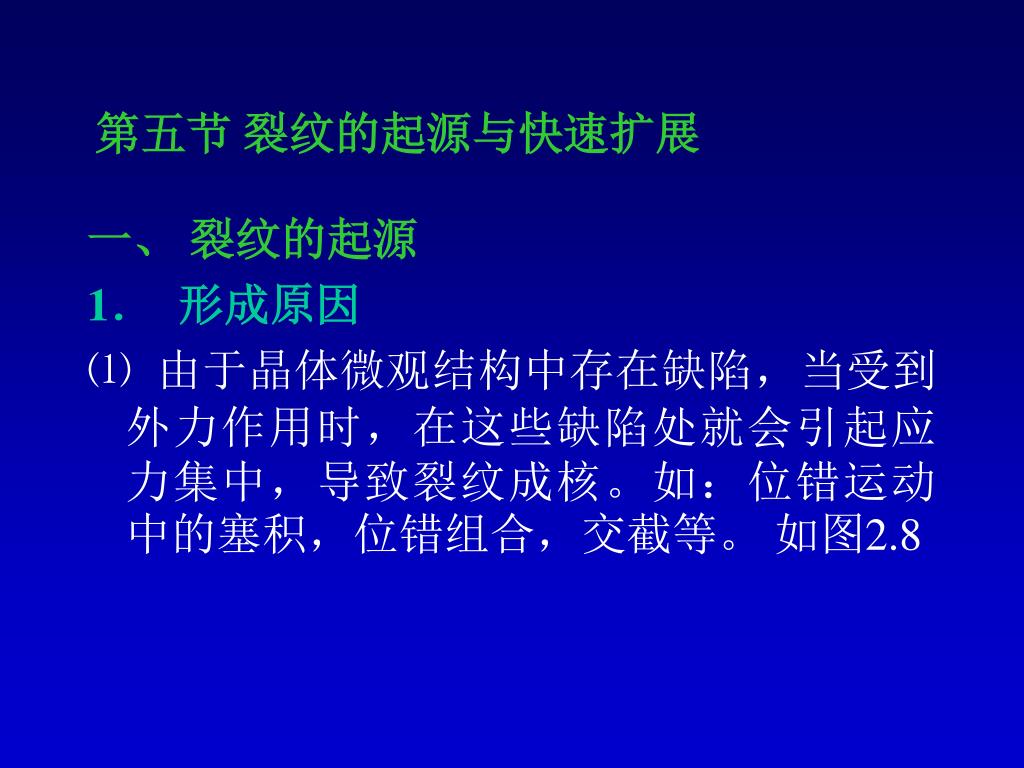 第五节 裂纹的起源与快速扩展

一、 裂纹的起源

1. 形成原因

⑴ 由于晶体微观结构中存在缺陷，当受到外力作用时，在这些缺陷处就会引起应力集中，导致裂纹成核。如：位错运动中的塞积，位错组合，交截等。 如图2.8